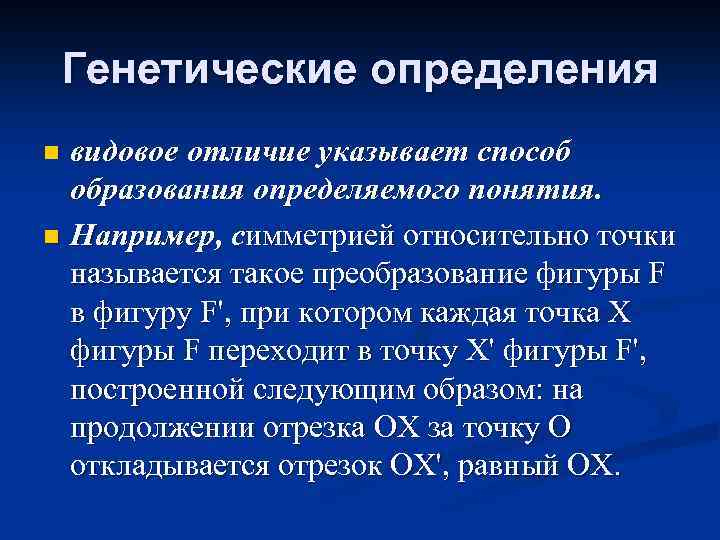 Генетические определения

видовое отличие указывает способ образования определяемого понятия.

Например, симметрией относительно точки называется такое преобразование фигуры F в фигуру F', при котором каждая точка X фигуры F переходит в точку X' фигуры F', построенной следующим образом: на продолжении отрезка OX за точку O откладывается отрезок OX', равный OX.